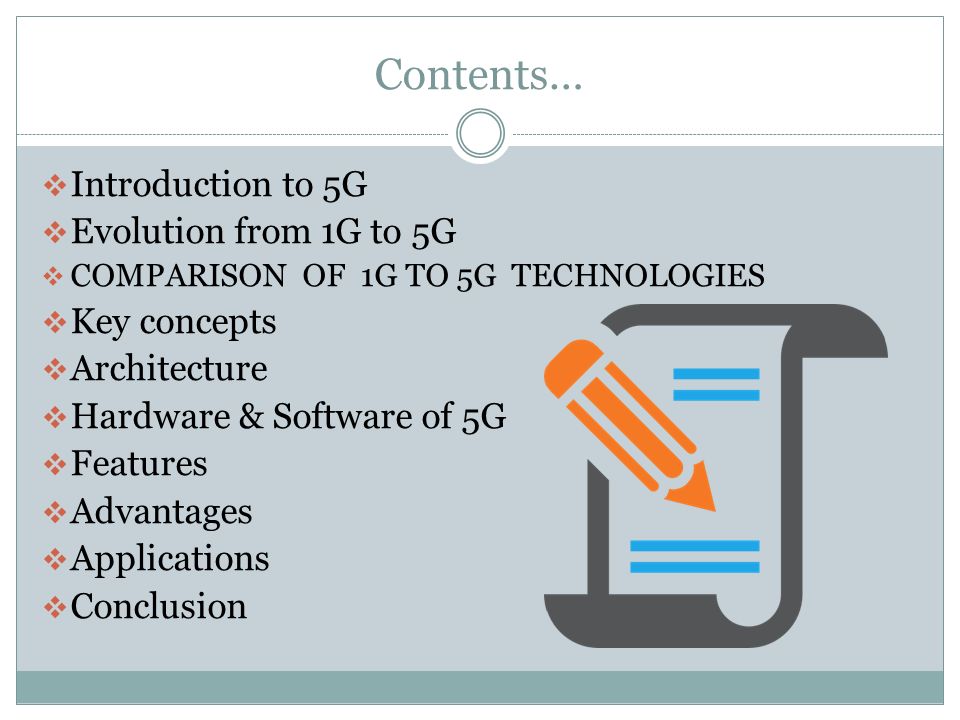 Contents…

❖ Introduction to 5G
❖ Evolution from 1G to 5G
❖ COMPARISON OF 1G TO 5G TECHNOLOGIES
❖ Key concepts
❖ Architecture
❖ Hardware & Software of 5G
❖ Features
❖ Advantages
❖ Applications
❖ Conclusion